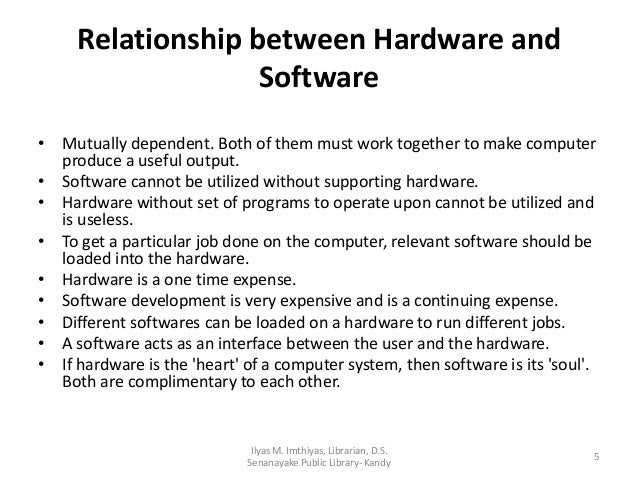 Relationship between Hardware and Software

• Mutually dependent. Both of them must work together to make computer produce a useful output.
• Software cannot be utilized without supporting hardware.
• Hardware without set of programs to operate upon cannot be utilized and is useless.
• To get a particular job done on the computer, relevant software should be loaded into the hardware.
• Hardware is a one time expense.
• Software development is very expensive and is a continuing expense.
• Different softwares can be loaded on a hardware to run different jobs.
• A software acts as an interface between the user and the hardware.
• If hardware is the 'heart' of a computer system, then software is its 'soul'. Both are complimentary to each other.

Ilyas M. Imthiyas, Librarian, D.S. Senanayake Public Library- Kandy

5